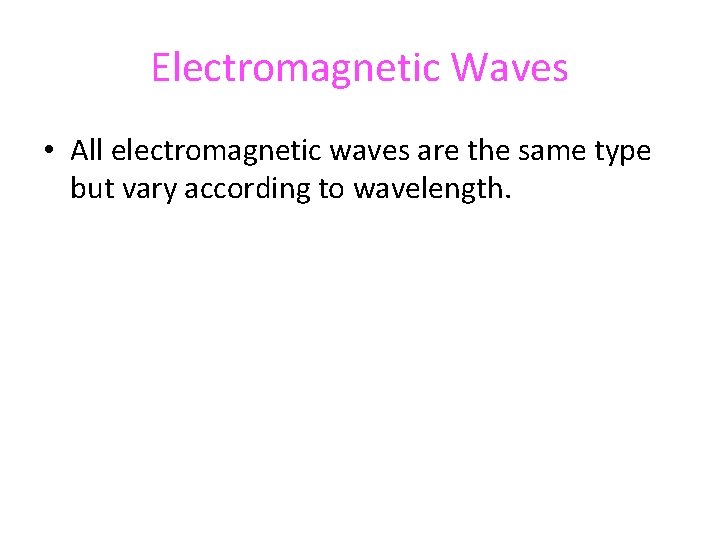 Electromagnetic Waves

• All electromagnetic waves are the same type but vary according to wavelength.